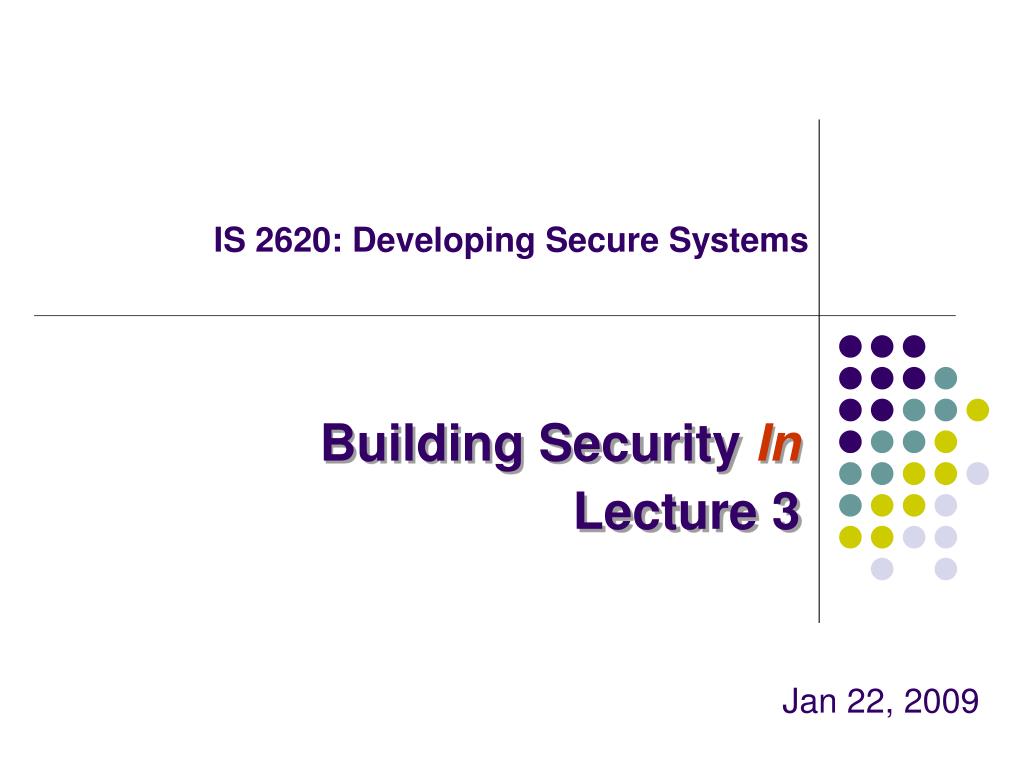 IS 2620: Developing Secure Systems

Building Security In
Lecture 3

Jan 22, 2009